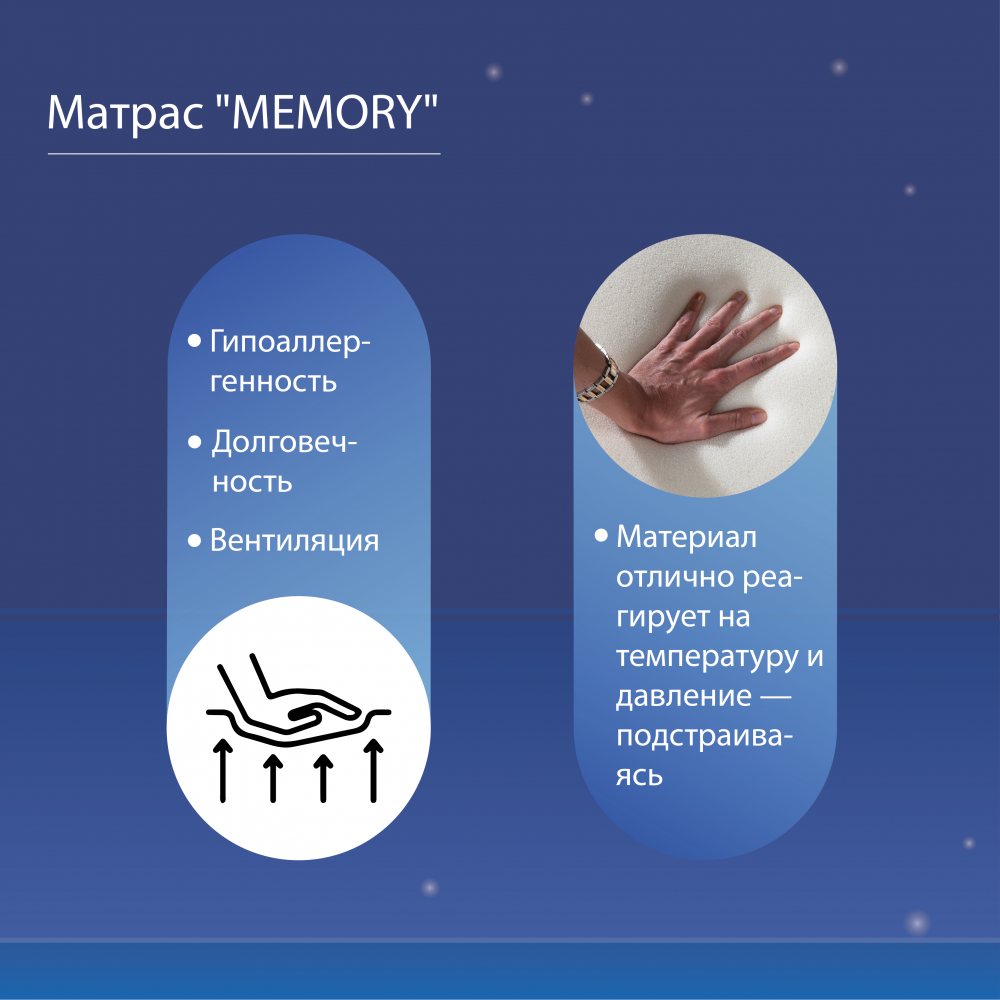 Матрас "MEMORY"

• Гипоаллергенность

• Долговечность

• Вентиляция

• Материал отлично реагирует на температуру и давление — подстраиваясь